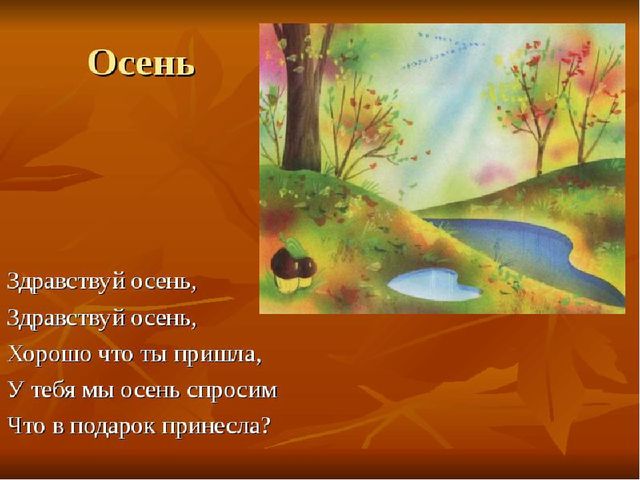 Осень

Здравствуй осень,
Здравствуй осень,
Хорошо что ты пришла,
У тебя мы осень спросим
Что в подарок принесла?